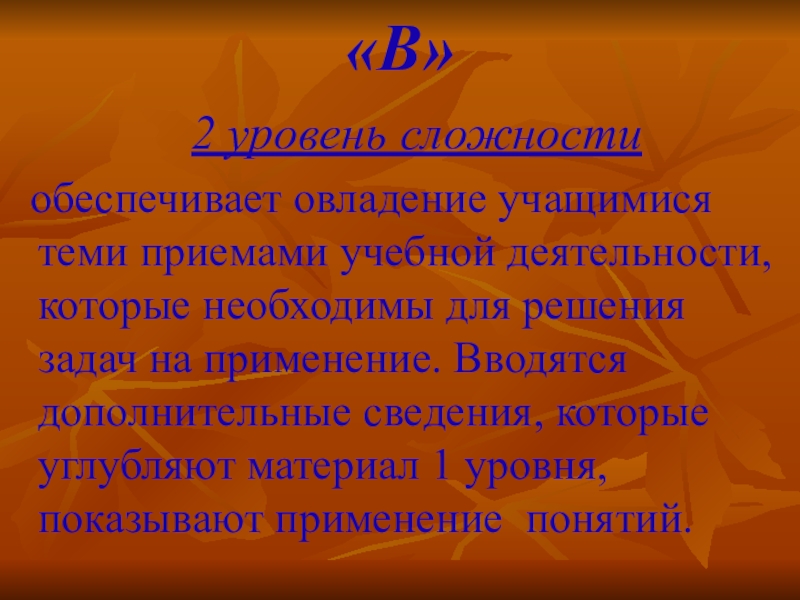 «В»

2 уровень сложности

обеспечивает овладение учащимися теми приемами учебной деятельности, которые необходимы для решения задач на применение. Вводятся дополнительные сведения, которые углубляют материал 1 уровня, показывают применение понятий.